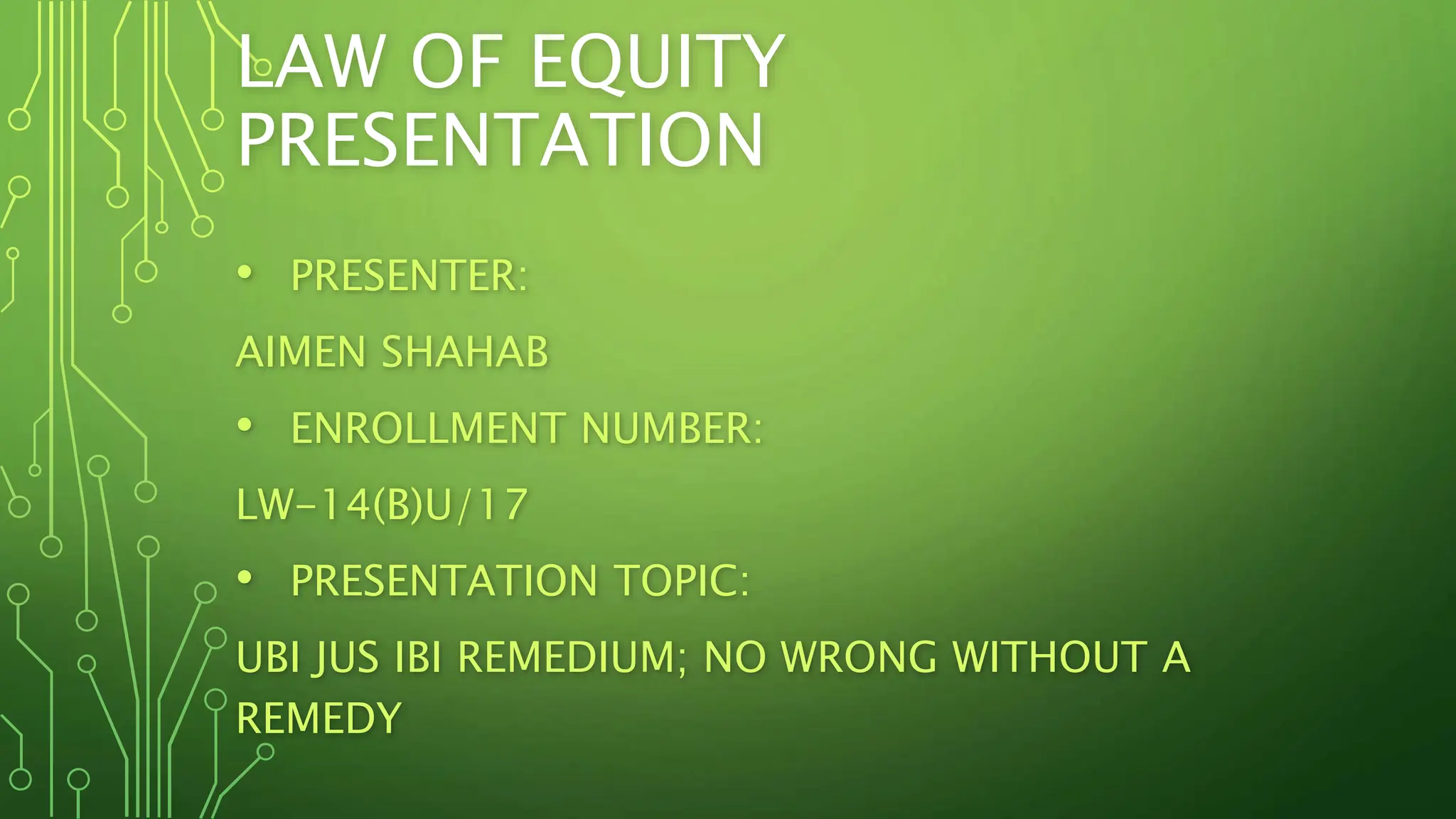 LAW OF EQUITY PRESENTATION

• PRESENTER:

AIMEN SHAHAB

• ENROLLMENT NUMBER:

LW-14(B)U/17

• PRESENTATION TOPIC:

UBI JUS IBI REMEDIUM; NO WRONG WITHOUT A REMEDY